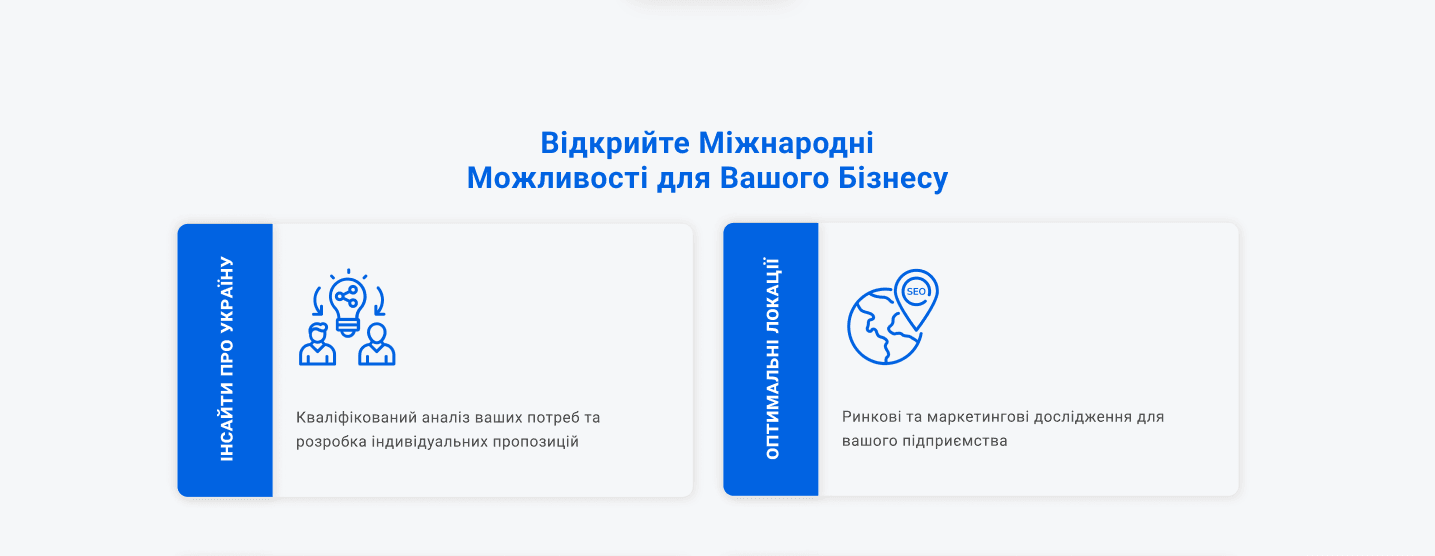 Відкрийте Міжнародні
Можливості для Вашого Бізнесу

ІНСАЙТИ ПРО УКРАЇНУ

Кваліфікований аналіз ваших потреб та розробка індивідуальних пропозицій

ОПТИМАЛЬНІ ЛОКАЦІЇ

SEO

Ринкові та маркетингові дослідження для вашого підприємства